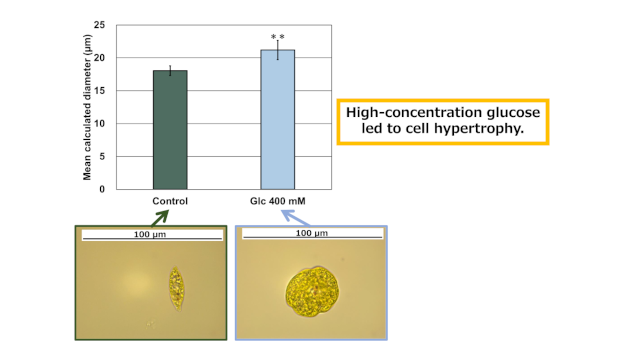 Mean calculated diameter (μm)

25
20
15
10
5
0

**

Control
Glc 400 mM

High-concentration glucose led to cell hypertrophy.

100 μm

100 μm